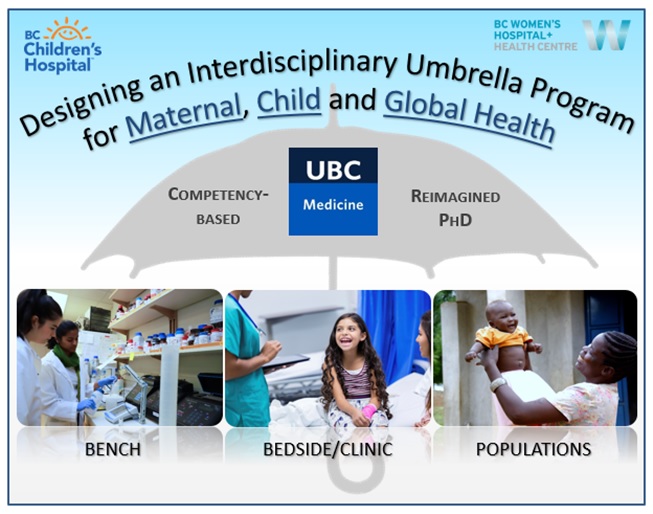 BC Children's Hospital

BC WOMEN'S HOSPITAL+ HEALTH CENTRE

Designing an Interdisciplinary Umbrella Program for Maternal, Child and Global Health

COMPETENCY-BASED

UBC Medicine

REIMAGINED PHD

BENCH

BEDSIDE/CLINIC

POPULATIONS